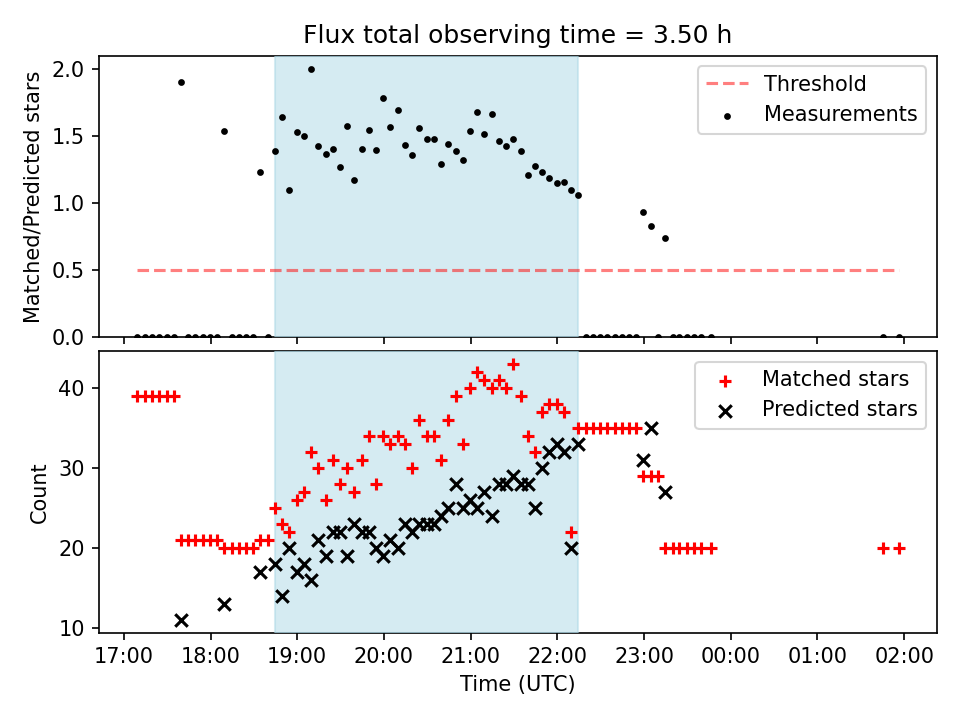 Flux total observing time = 3.50 h

Matched/Predicted stars

2.0
1.5
1.0
0.5
0.0

Threshold
Measurements

Count

40
30
20
10

Matched stars
Predicted stars

17:00 18:00 19:00 20:00 21:00 22:00 23:00 00:00 01:00 02:00

Time (UTC)